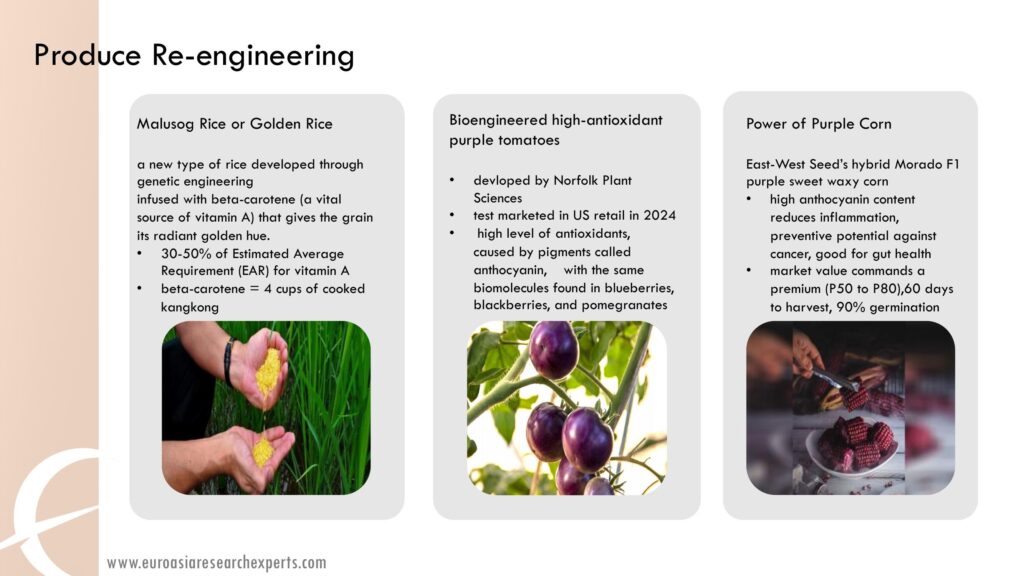 Produce Re-engineering

Malusog Rice or Golden Rice

a new type of rice developed through genetic engineering
infused with beta-carotene (a vital source of vitamin A) that gives the grain its radiant golden hue.
• 30-50% of Estimated Average Requirement (EAR) for vitamin A
• beta-carotene = 4 cups of cooked kangkong

Bioengineered high-antioxidant purple tomatoes

• devloped by Norfolk Plant Sciences
• test marketed in US retail in 2024
• high level of antioxidants, caused by pigments called anthocyanin, with the same biomolecules found in blueberries, blackberries, and pomegranates

Power of Purple Corn

East-West Seed's hybrid Morado F1 purple sweet waxy corn
• high anthocyanin content reduces inflammation, preventive potential against cancer, good for gut health
• market value commands a premium (P50 to P80),60 days to harvest, 90% germination

www.euroasiaresearchexperts.com